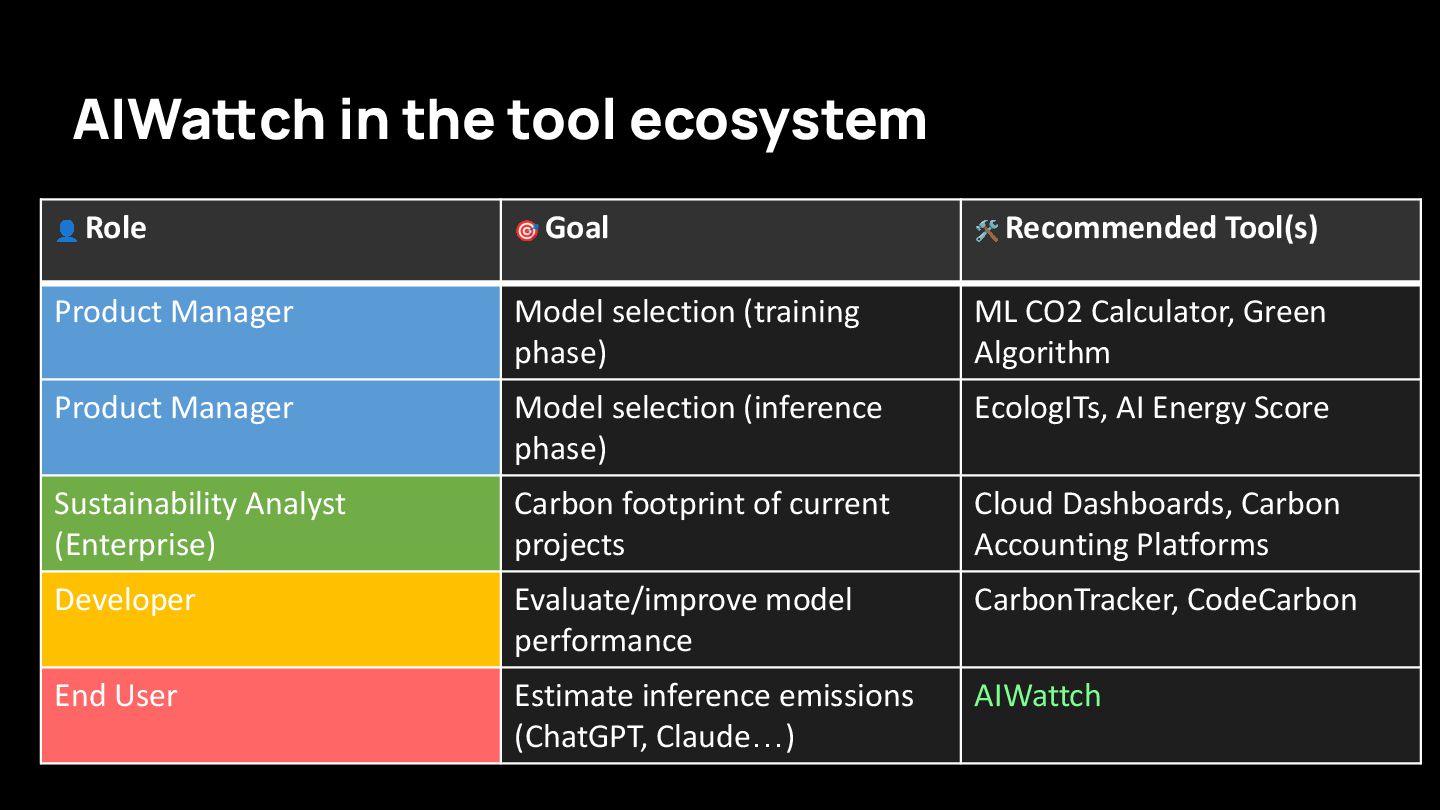 AIWattch in the tool ecosystem

| 👤 Role | 🎯 Goal | 🛠 Recommended Tool(s) |
|---|---|---|
| Product Manager | Model selection (training phase) | ML CO2 Calculator, Green Algorithm |
| Product Manager | Model selection (inference phase) | EcologITs, AI Energy Score |
| Sustainability Analyst (Enterprise) | Carbon footprint of current projects | Cloud Dashboards, Carbon Accounting Platforms |
| Developer | Evaluate/improve model performance | CarbonTracker, CodeCarbon |
| End User | Estimate inference emissions (ChatGPT, Claude…) | AIWattch |